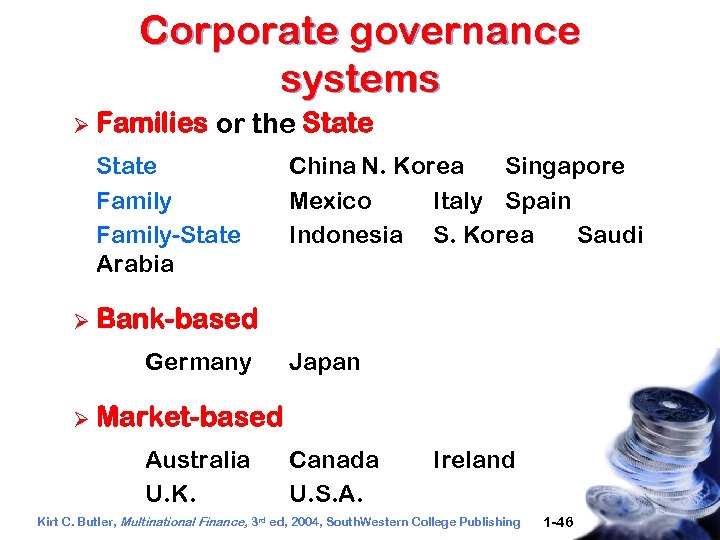 Corporate governance systems

➢ Families or the State

State China N. Korea Singapore
Family Mexico Italy Spain
Family-State Indonesia S. Korea Saudi Arabia

➢ Bank-based

Germany Japan

➢ Market-based

Australia Canada Ireland
U.K. U.S.A.

Kirt C. Butler, Multinational Finance, 3rd ed, 2004, SouthWestern College Publishing 1-46